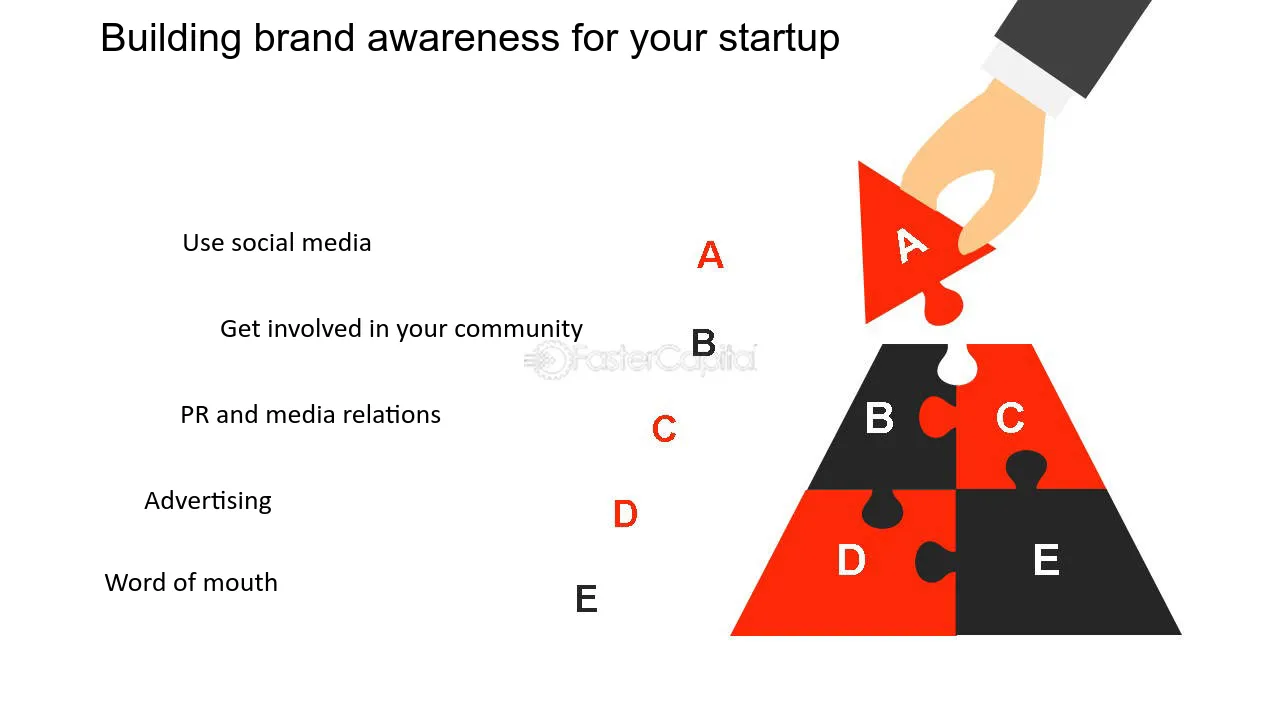 Building brand awareness for your startup

Use social media

A

Get involved in your community

B

PR and media relations

C

Advertising

D

Word of mouth

E

A

B

C

D

E

FasterCapital